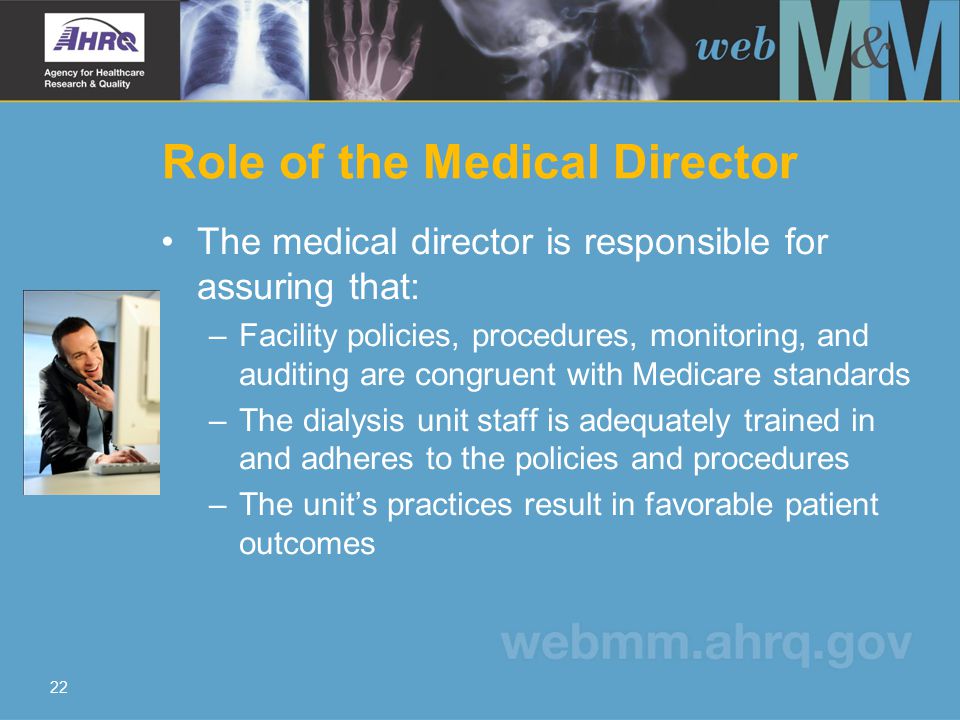 AHRQ
Agency for Healthcare Research & Quality

web M&M

Role of the Medical Director

• The medical director is responsible for assuring that:
– Facility policies, procedures, monitoring, and auditing are congruent with Medicare standards
– The dialysis unit staff is adequately trained in and adheres to the policies and procedures
– The unit's practices result in favorable patient outcomes

webmm.ahrq.gov

22